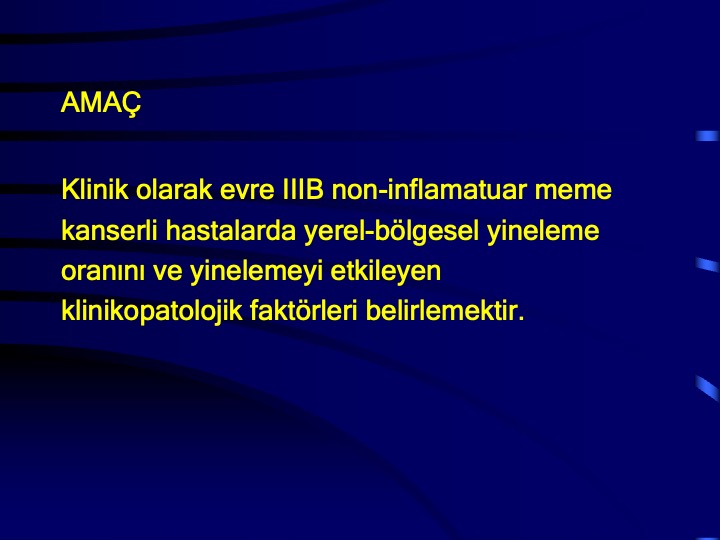 AMAÇ

Klinik olarak evre IIIB non-inflamatuar meme kanserli hastalarda yerel-bölgesel yineleme oranını ve yinelemeyi etkileyen klinikopatolojik faktörleri belirlemektir.